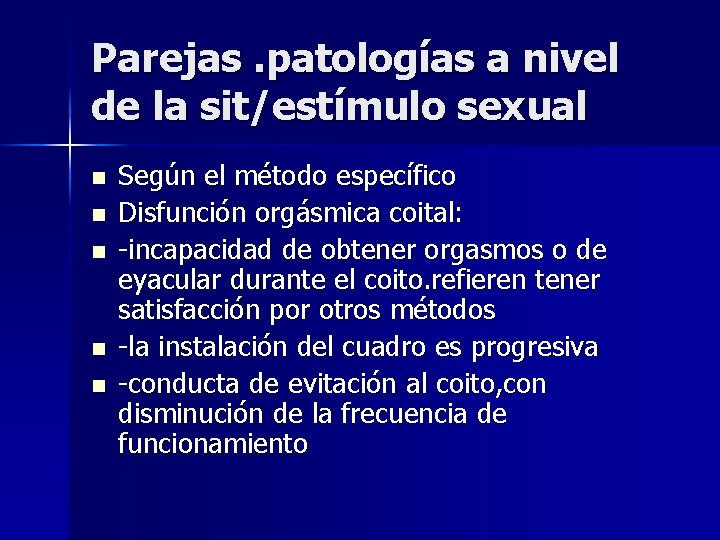 Parejas .patologías a nivel de la sit/estímulo sexual

- Según el método específico
- Disfunción orgásmica coital:
- -incapacidad de obtener orgasmos o de eyacular durante el coito.refieren tener satisfacción por otros métodos
- -la instalación del cuadro es progresiva
- -conducta de evitación al coito,con disminución de la frecuencia de funcionamiento